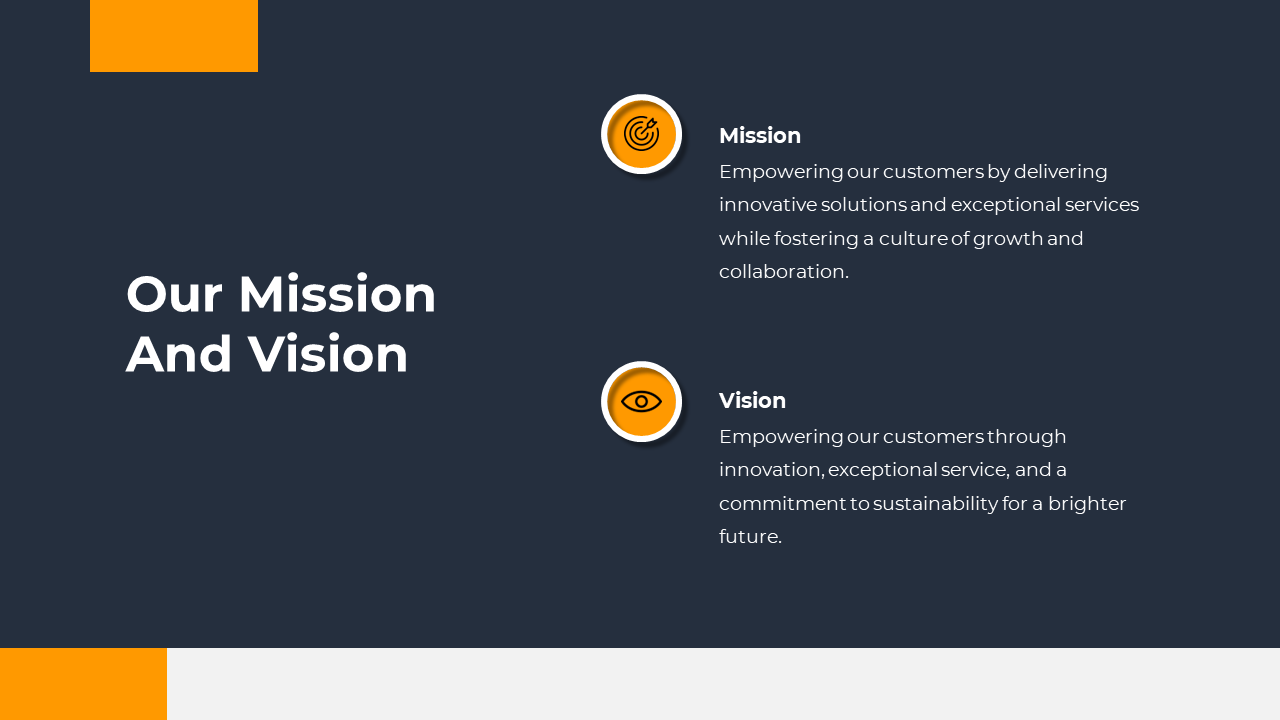 Our Mission And Vision

Mission
Empowering our customers by delivering innovative solutions and exceptional services while fostering a culture of growth and collaboration.

Vision
Empowering our customers through innovation, exceptional service, and a commitment to sustainability for a brighter future.